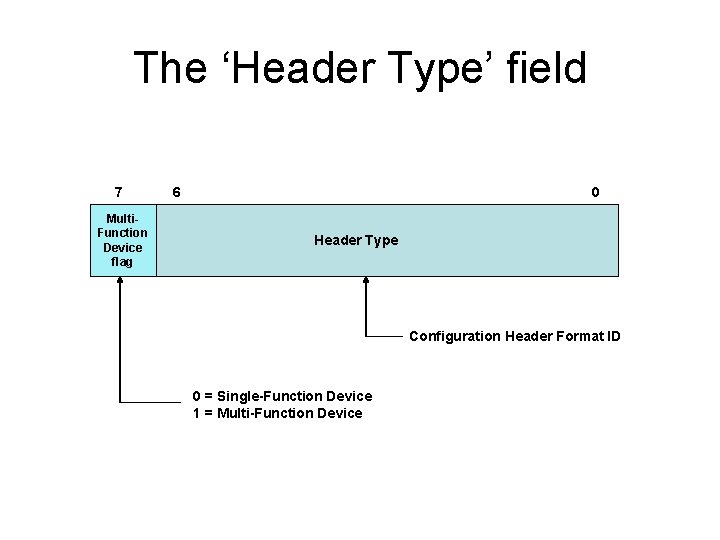 The ‘Header Type’ field

7 6 0

Multi-Function Device flag

Header Type

Configuration Header Format ID

0 = Single-Function Device
1 = Multi-Function Device